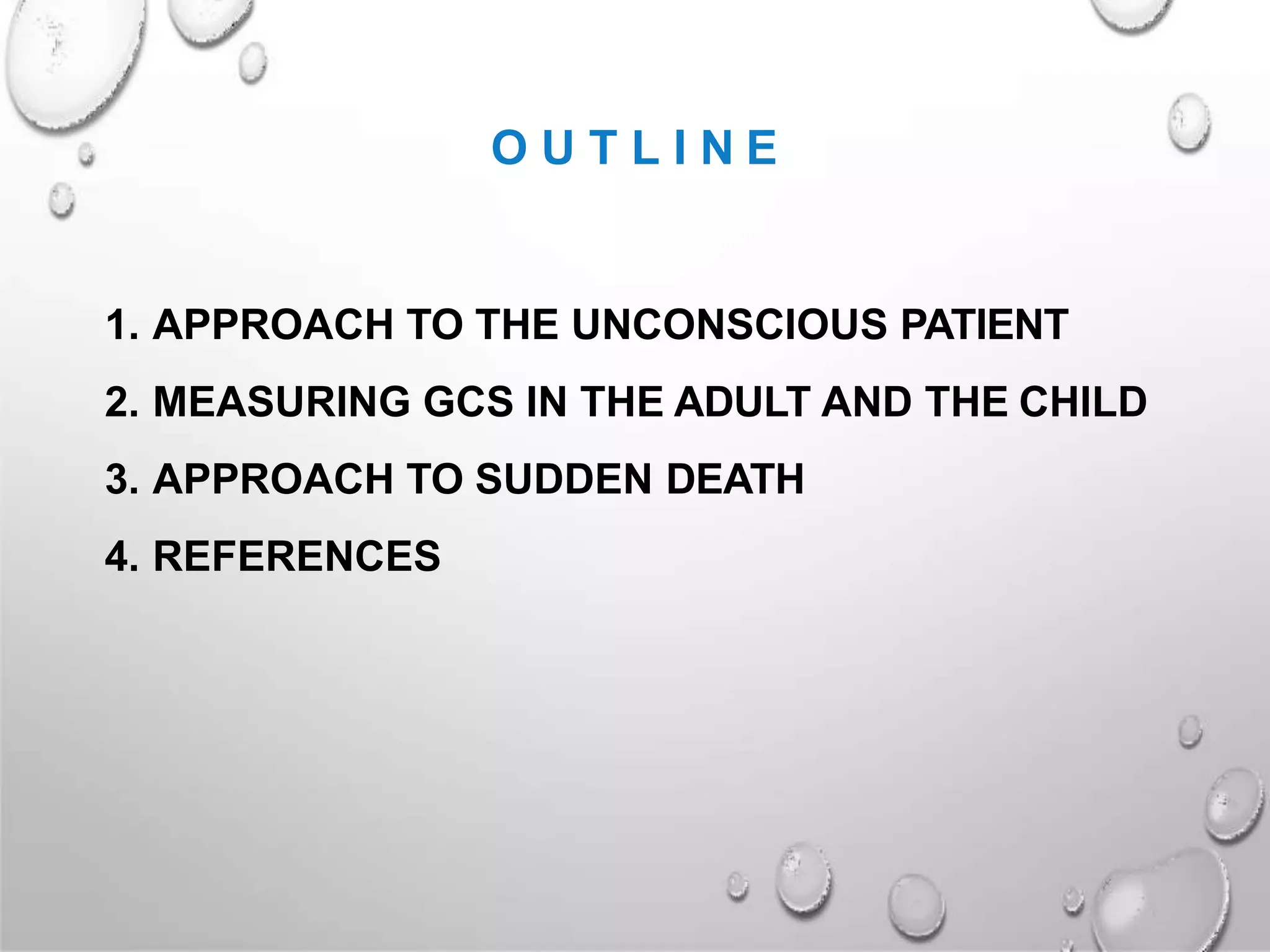 OUTLINE

1. APPROACH TO THE UNCONSCIOUS PATIENT

2. MEASURING GCS IN THE ADULT AND THE CHILD

3. APPROACH TO SUDDEN DEATH

4. REFERENCES